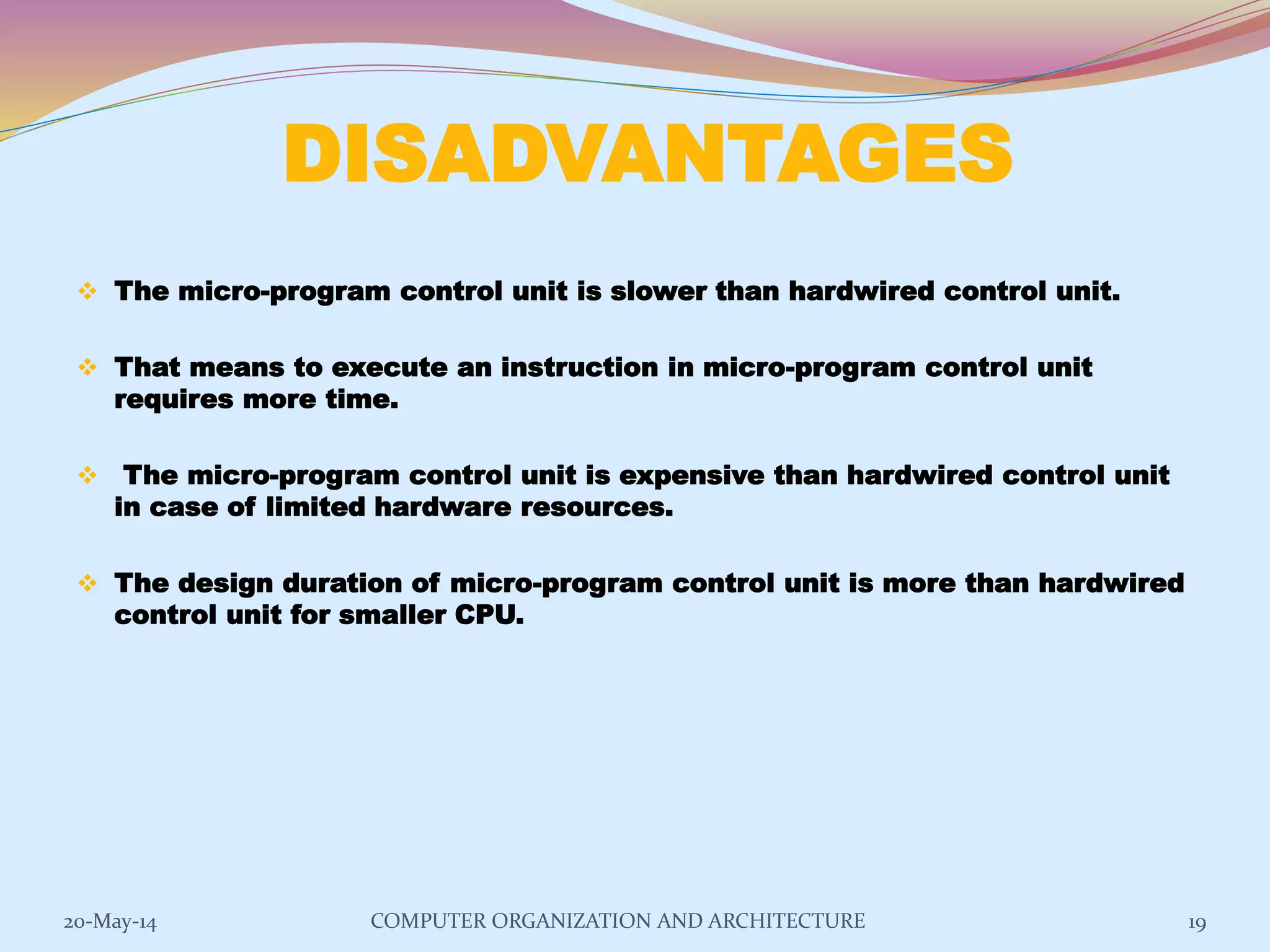 DISADVANTAGES

❖ The micro-program control unit is slower than hardwired control unit.

❖ That means to execute an instruction in micro-program control unit requires more time.

❖ The micro-program control unit is expensive than hardwired control unit in case of limited hardware resources.

❖ The design duration of micro-program control unit is more than hardwired control unit for smaller CPU.

20-May-14

COMPUTER ORGANIZATION AND ARCHITECTURE

19